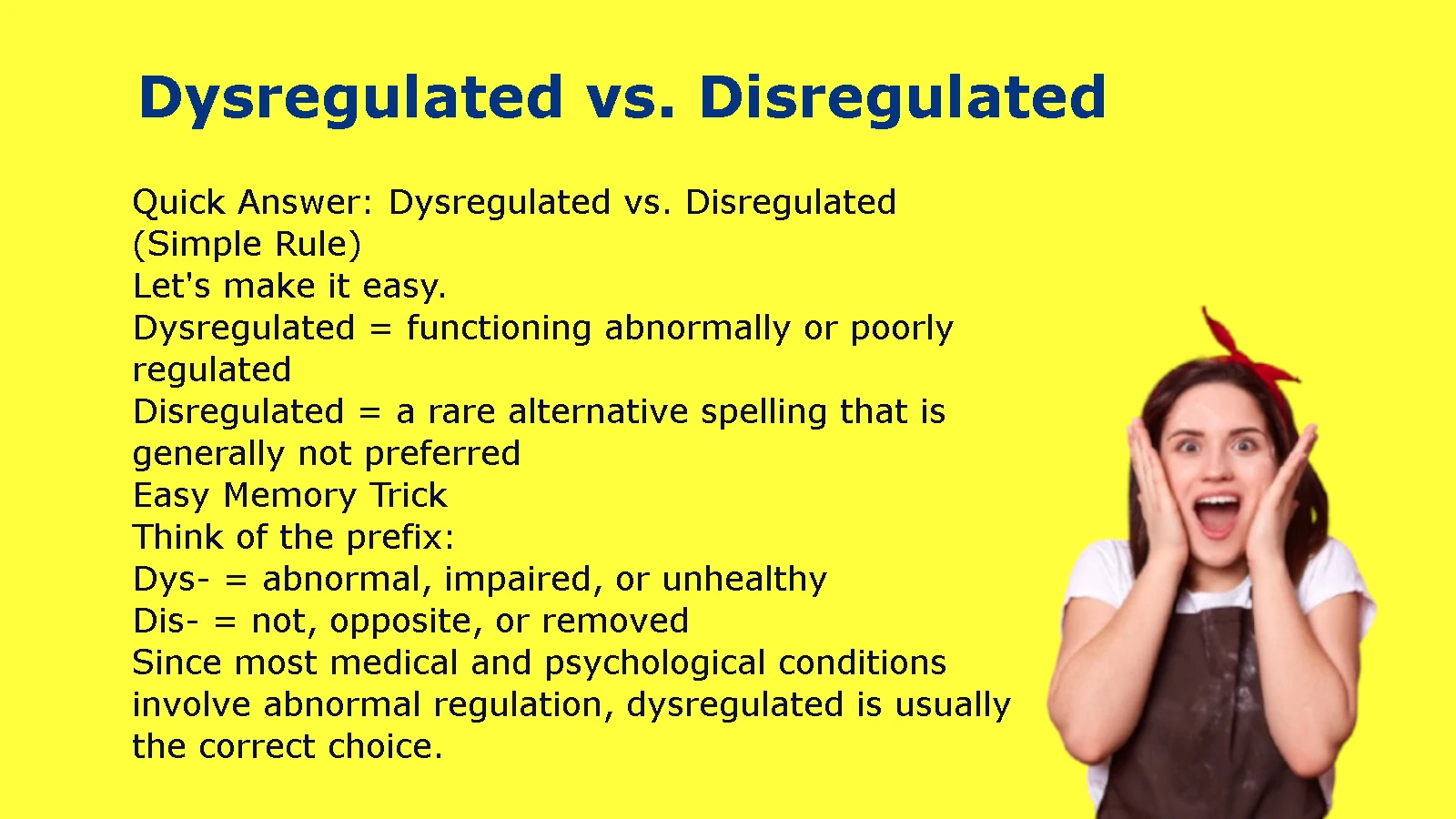 Dysregulated vs. Disregulated

Quick Answer: Dysregulated vs. Disregulated (Simple Rule)
Let's make it easy.
Dysregulated = functioning abnormally or poorly regulated
Disregulated = a rare alternative spelling that is generally not preferred
Easy Memory Trick
Think of the prefix:
Dys- = abnormal, impaired, or unhealthy
Dis- = not, opposite, or removed
Since most medical and psychological conditions involve abnormal regulation, dysregulated is usually the correct choice.